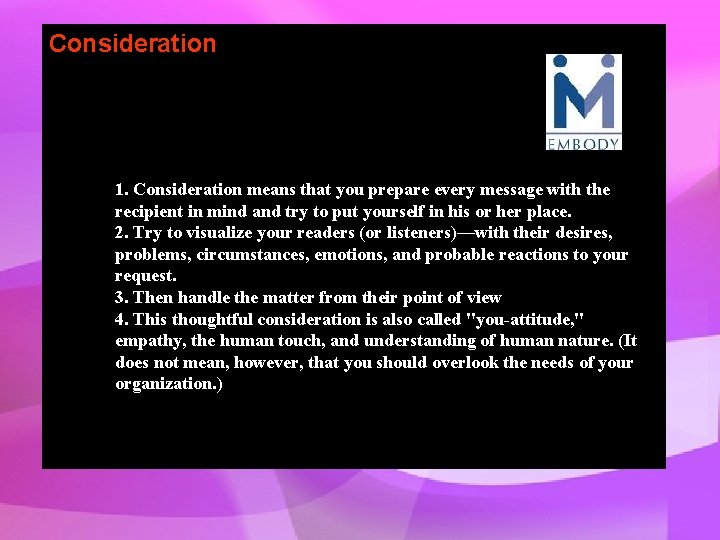 Consideration

EMBODY

1. Consideration means that you prepare every message with the recipient in mind and try to put yourself in his or her place.
2. Try to visualize your readers (or listeners)—with their desires, problems, circumstances, emotions, and probable reactions to your request.
3. Then handle the matter from their point of view
4. This thoughtful consideration is also called "you-attitude," empathy, the human touch, and understanding of human nature. (It does not mean, however, that you should overlook the needs of your organization.)